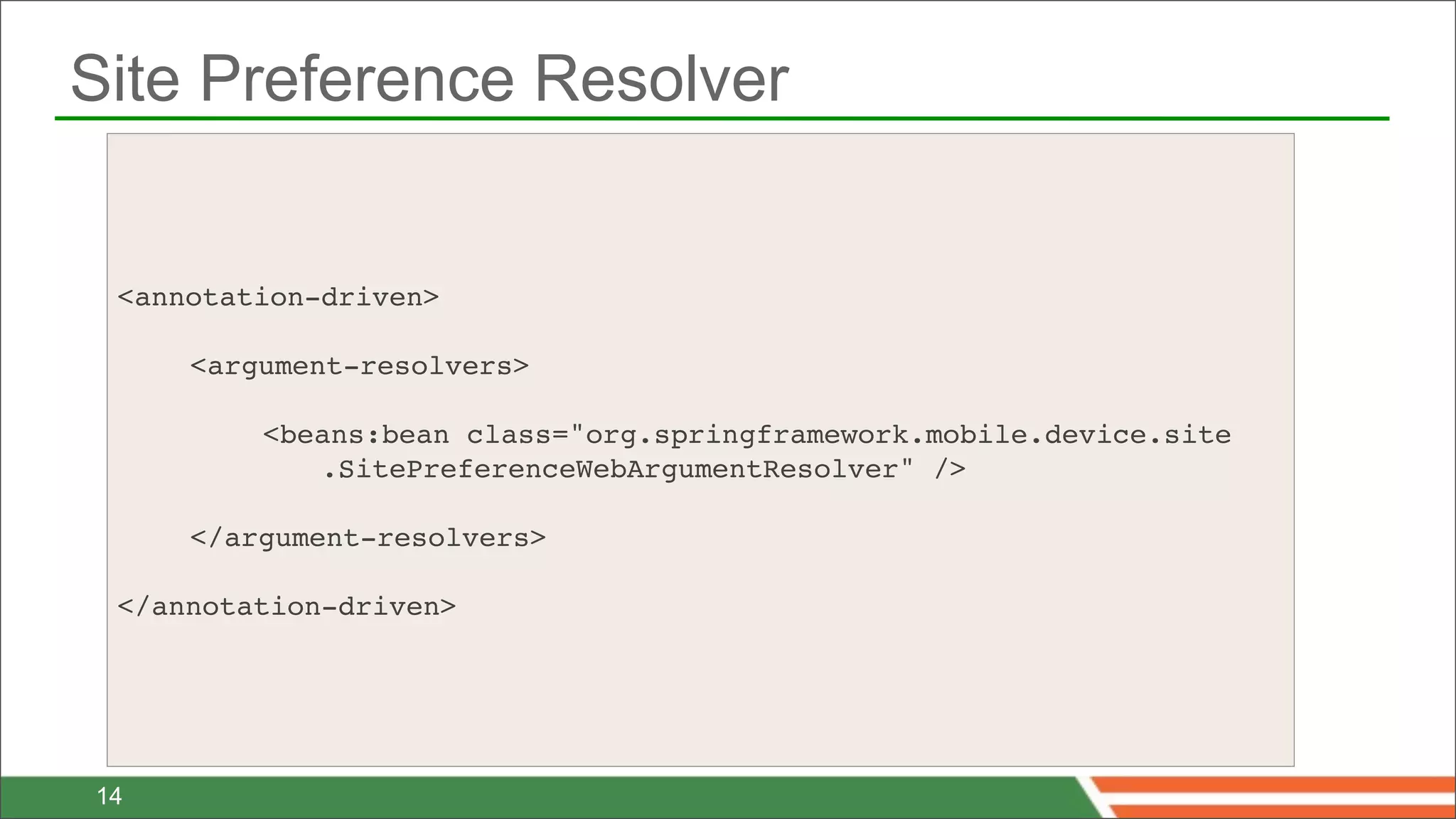 Site Preference Resolver

<annotation-driven>

<argument-resolvers>

<beans:bean class="org.springframework.mobile.device.site .SitePreferenceWebArgumentResolver" />

</argument-resolvers>

</annotation-driven>

14